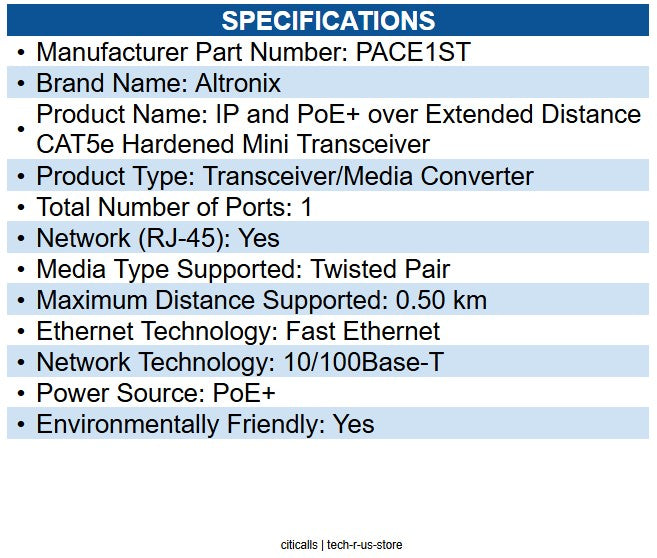 SPECIFICATIONS

• Manufacturer Part Number: PACE1ST
• Brand Name: Altronix
• Product Name: IP and PoE+ over Extended Distance CAT5e Hardened Mini Transceiver
• Product Type: Transceiver/Media Converter
• Total Number of Ports: 1
• Network (RJ-45): Yes
• Media Type Supported: Twisted Pair
• Maximum Distance Supported: 0.50 km
• Ethernet Technology: Fast Ethernet
• Network Technology: 10/100Base-T
• Power Source: PoE+
• Environmentally Friendly: Yes

citicalls | tech-r-us-store